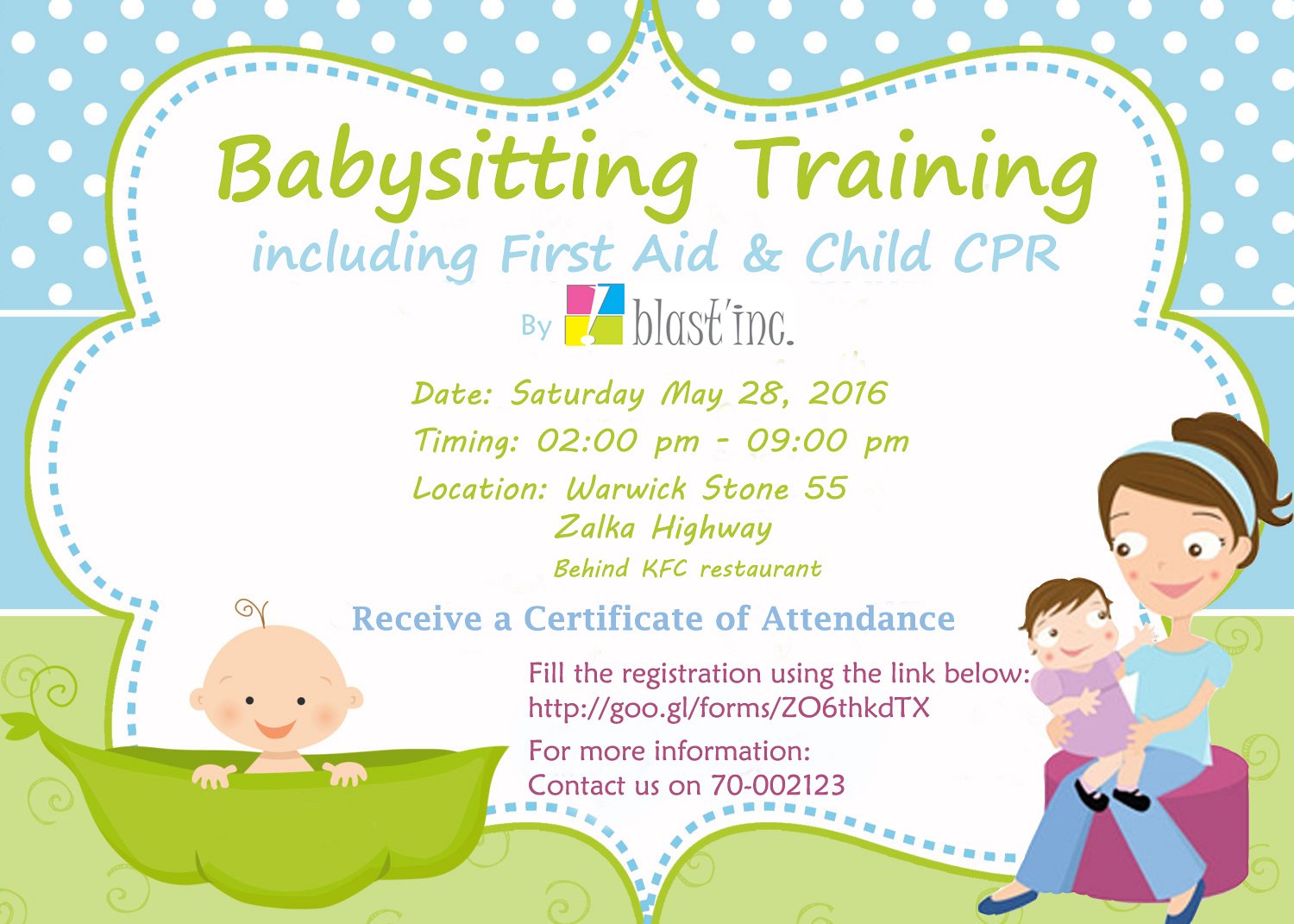 Babysitting Training
including First Aid & Child CPR

By blast'inc.

Date: Saturday May 28, 2016
Timing: 02:00 pm - 09:00 pm
Location: Warwick Stone 55
Zalka Highway
Behind KFC restaurant

Receive a Certificate of Attendance

Fill the registration using the link below:
http://goo.gl/forms/ZO6thkdTX

For more information:
Contact us on 70-002123